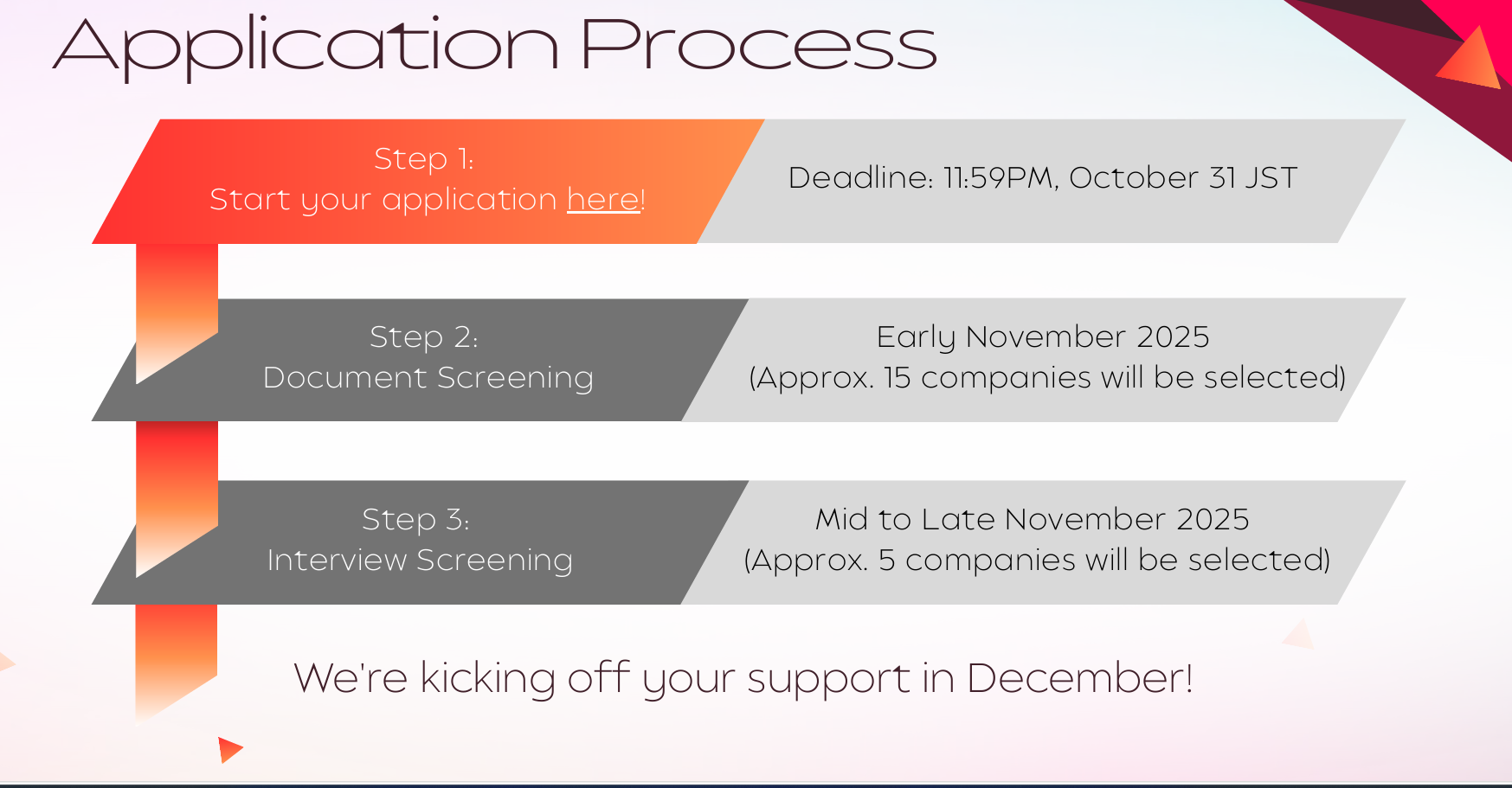 Application Process

Step 1:
Start your application here!

Deadline: 11:59PM, October 31 JST

Step 2:
Document Screening

Early November 2025
(Approx. 15 companies will be selected)

Step 3:
Interview Screening

Mid to Late November 2025
(Approx. 5 companies will be selected)

We're kicking off your support in December!